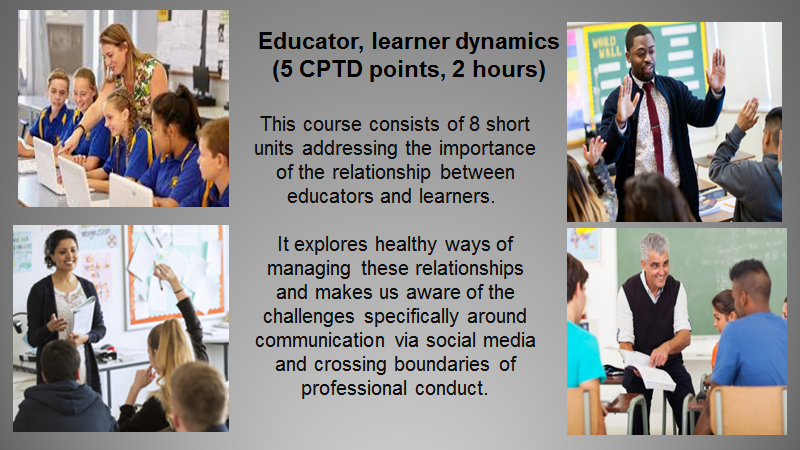 Educator, learner dynamics (5 CPTD points, 2 hours)

This course consists of 8 short units addressing the importance of the relationship between educators and learners.

It explores healthy ways of managing these relationships and makes us aware of the challenges specifically around communication via social media and crossing boundaries of professional conduct.

WORD WALL